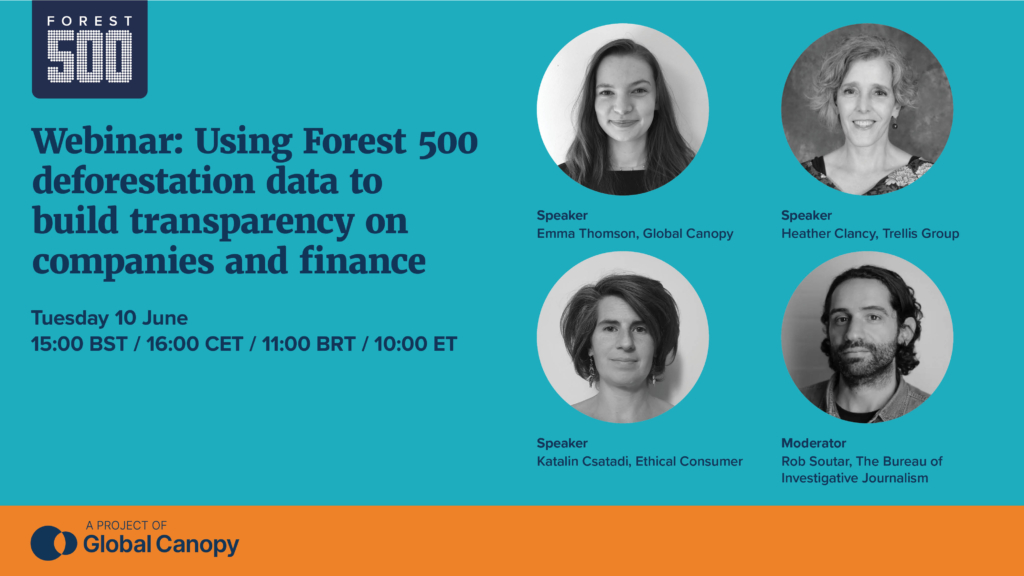 FOREST
500

Webinar: Using Forest 500 deforestation data to build transparency on companies and finance

Tuesday 10 June
15:00 BST / 16:00 CET / 11:00 BRT / 10:00 ET

Speaker
Emma Thomson, Global Canopy

Speaker
Heather Clancy, Trellis Group

Speaker
Katalin Csatadi, Ethical Consumer

Moderator
Rob Soutar, The Bureau of Investigative Journalism

A PROJECT OF
Global Canopy